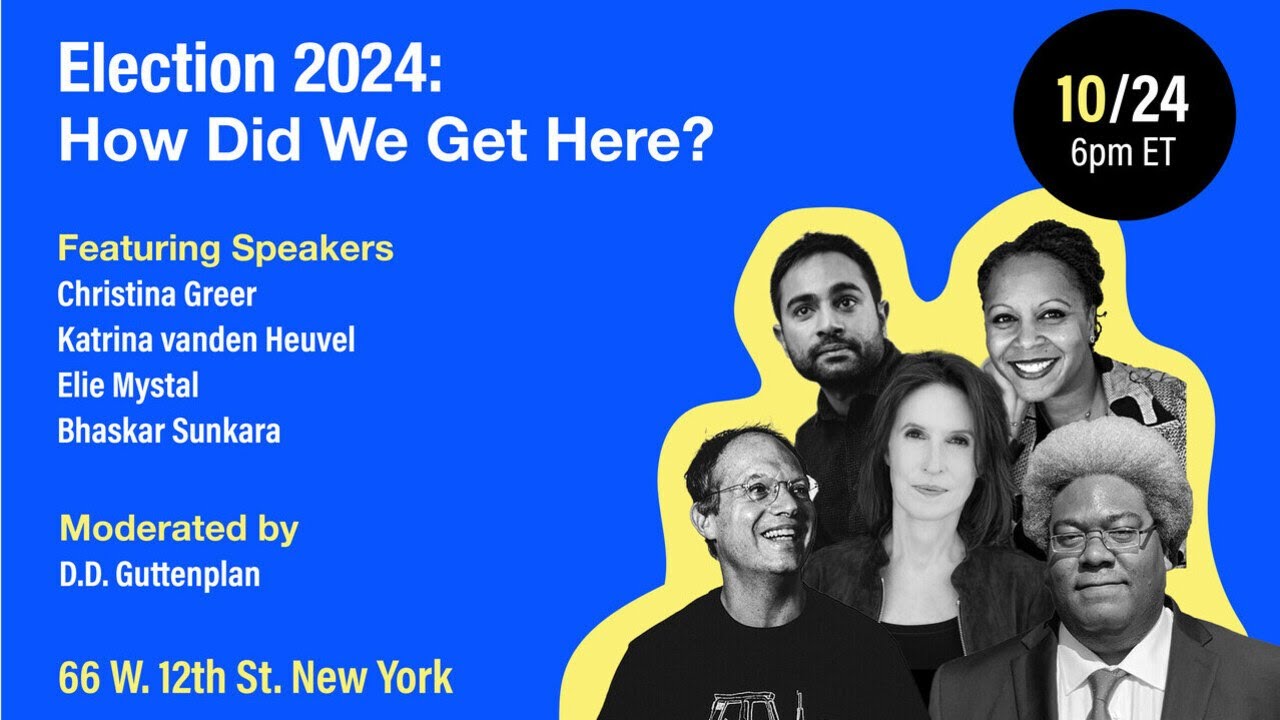 Election 2024:
How Did We Get Here?

10/24
6pm ET

Featuring Speakers
Christina Greer
Katrina vanden Heuvel
Elie Mystal
Bhaskar Sunkara

Moderated by
D.D. Guttenplan

66 W. 12th St. New York